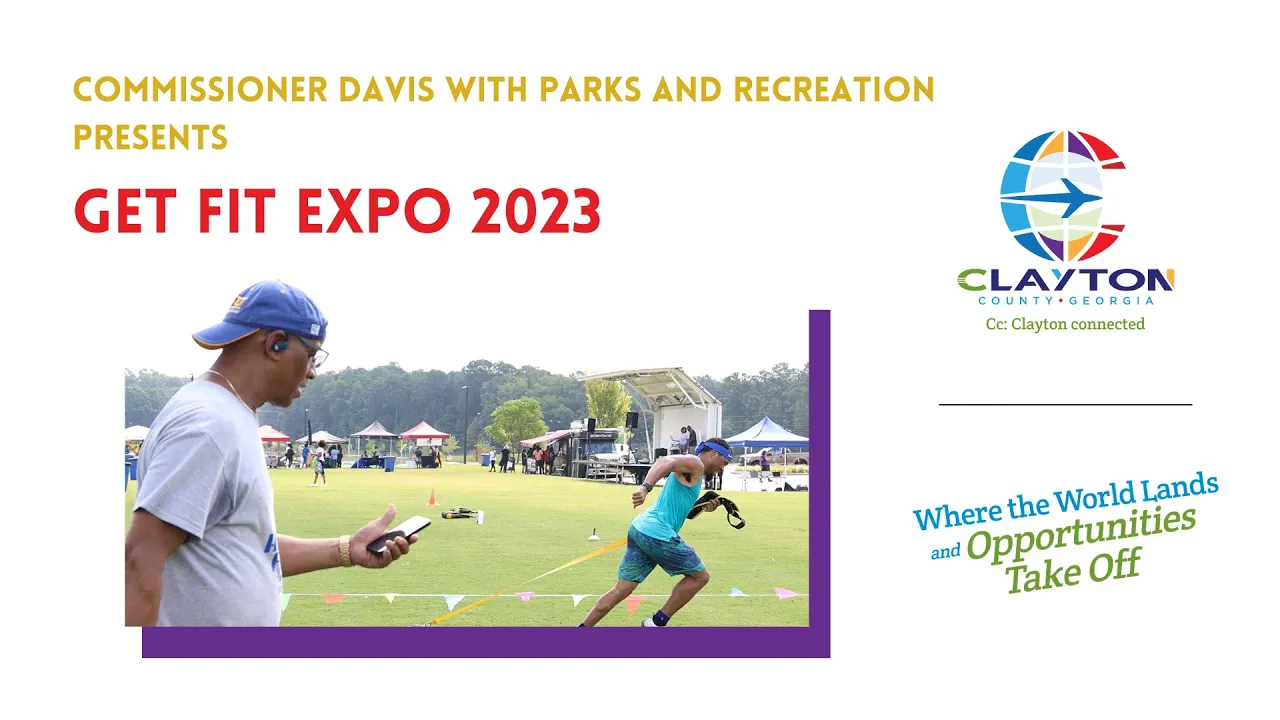 COMMISSIONER DAVIS WITH PARKS AND RECREATION PRESENTS

GET FIT EXPO 2023

CLAYTON
COUNTY • GEORGIA
Cc: Clayton connected

Where the World Lands and Opportunities Take Off